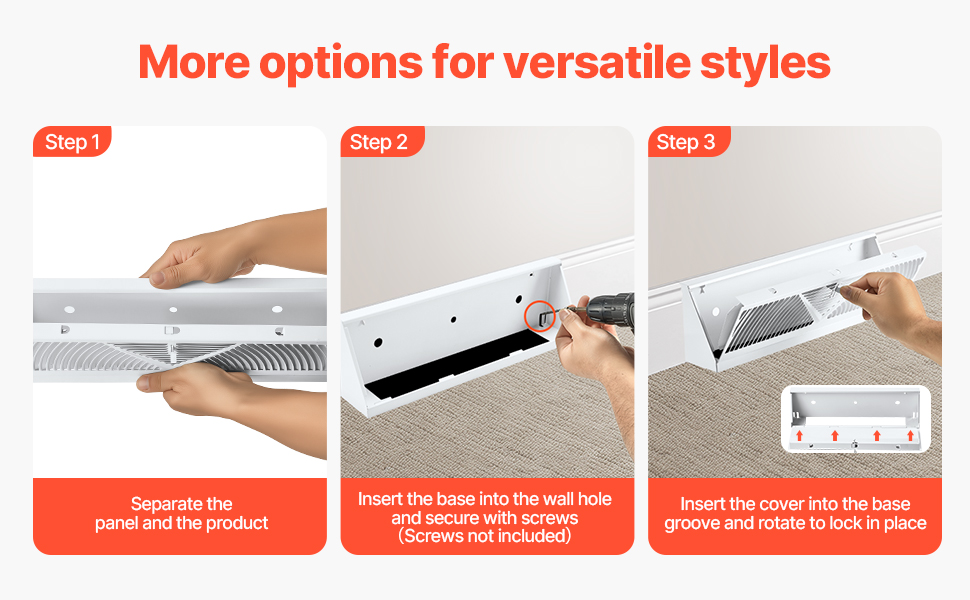 More options for versatile styles

Step 1

Separate the panel and the product

Step 2

Insert the base into the wall hole and secure with screws (Screws not included)

Step 3

Insert the cover into the base groove and rotate to lock in place